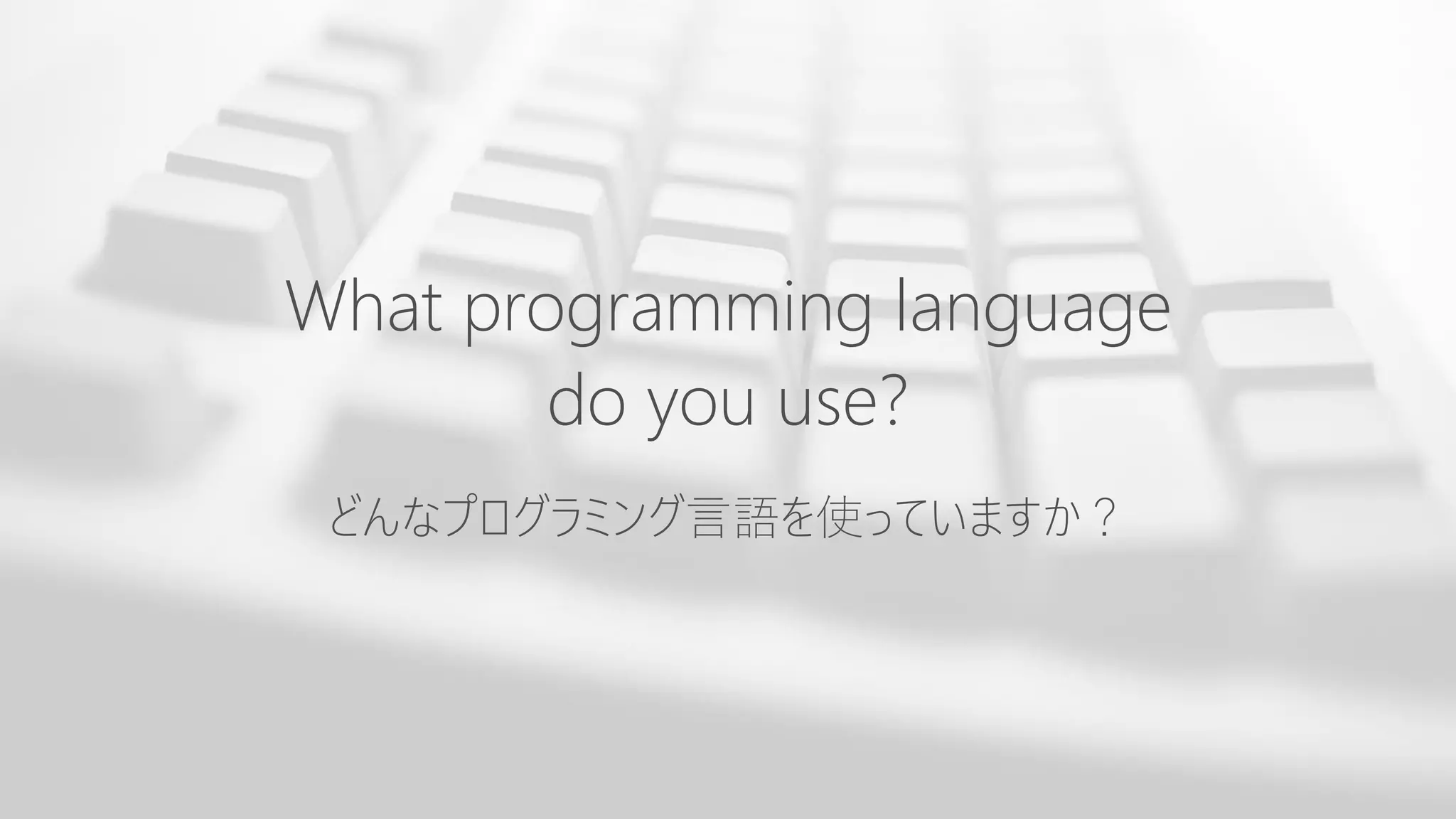 What programming language do you use?

どんなプログラミング言語を使っていますか？